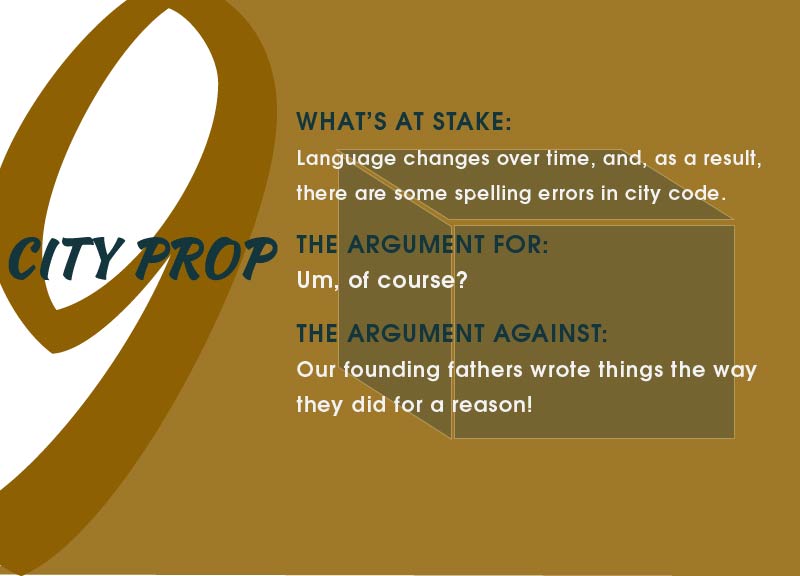 9

CITY PROP

WHAT'S AT STAKE:
Language changes over time, and, as a result, there are some spelling errors in city code.

THE ARGUMENT FOR:
Um, of course?

THE ARGUMENT AGAINST:
Our founding fathers wrote things the way they did for a reason!